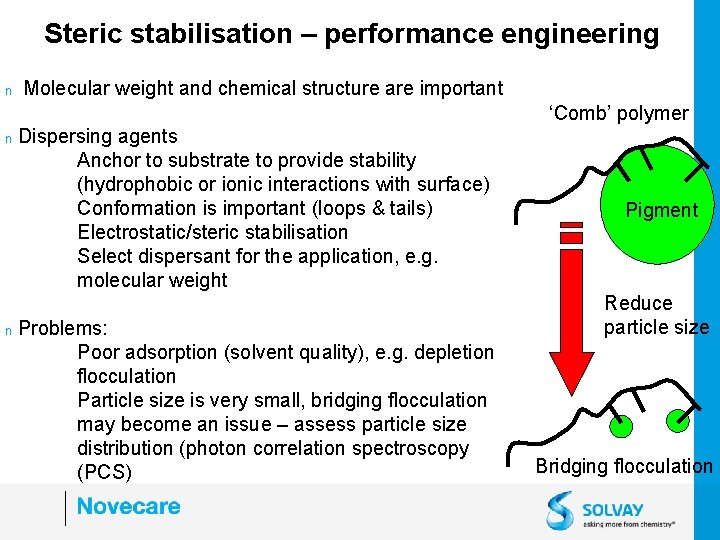 Steric stabilisation – performance engineering

n Molecular weight and chemical structure are important

n Dispersing agents
Anchor to substrate to provide stability (hydrophobic or ionic interactions with surface)
Conformation is important (loops & tails)
Electrostatic/steric stabilisation
Select dispersant for the application, e.g. molecular weight

n Problems:
Poor adsorption (solvent quality), e.g. depletion flocculation
Particle size is very small, bridging flocculation may become an issue – assess particle size distribution (photon correlation spectroscopy (PCS)

'Comb' polymer

Pigment

Reduce particle size

Bridging flocculation

Novecare

SOLVAY
asking more from chemistry®